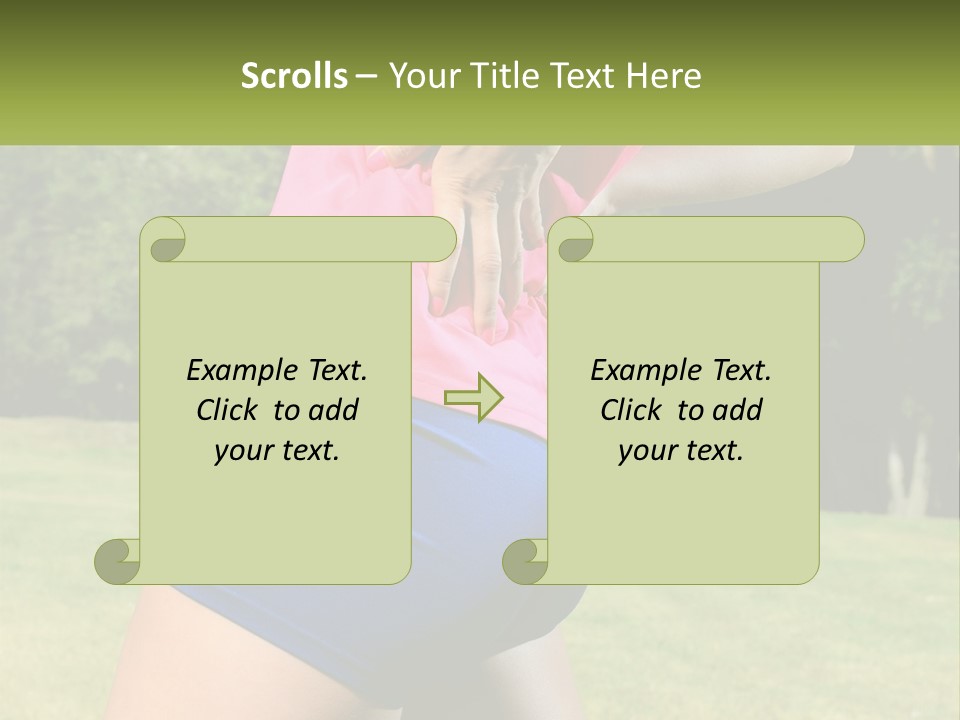 Scrolls – Your Title Text Here

Example Text. Click to add your text.

Example Text. Click to add your text.